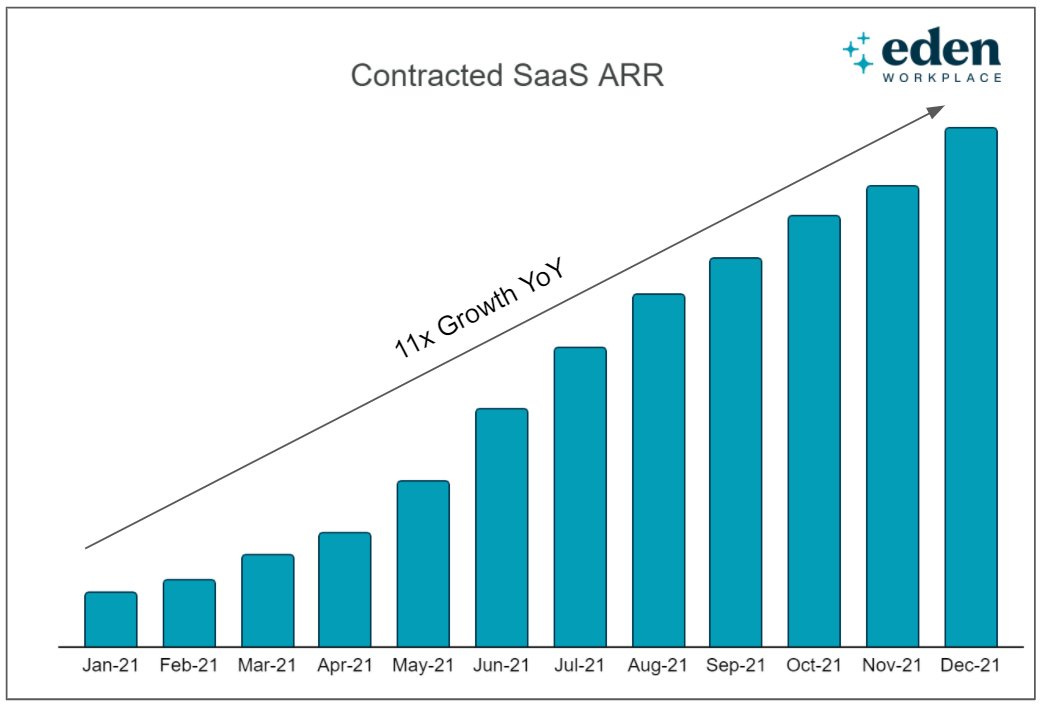 Contracted SaaS ARR

eden
WORKPLACE

11x Growth YoY

Jan-21 Feb-21 Mar-21 Apr-21 May-21 Jun-21 Jul-21 Aug-21 Sep-21 Oct-21 Nov-21 Dec-21